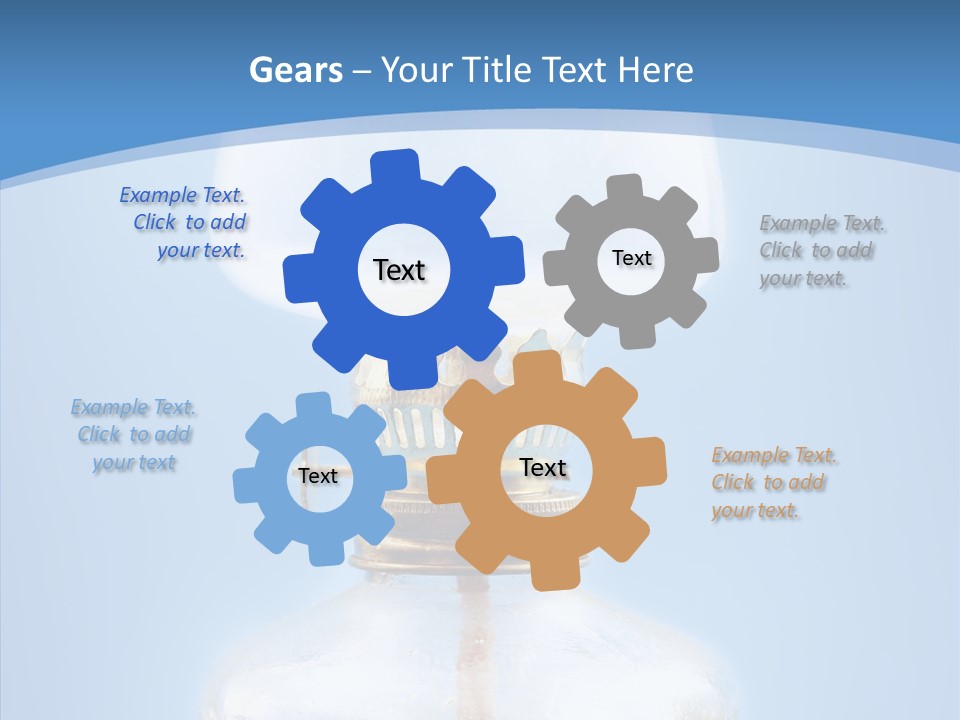 Gears – Your Title Text Here

Example Text. Click to add your text.

Text

Text

Example Text. Click to add your text.

Example Text. Click to add your text

Text

Text

Example Text. Click to add your text.